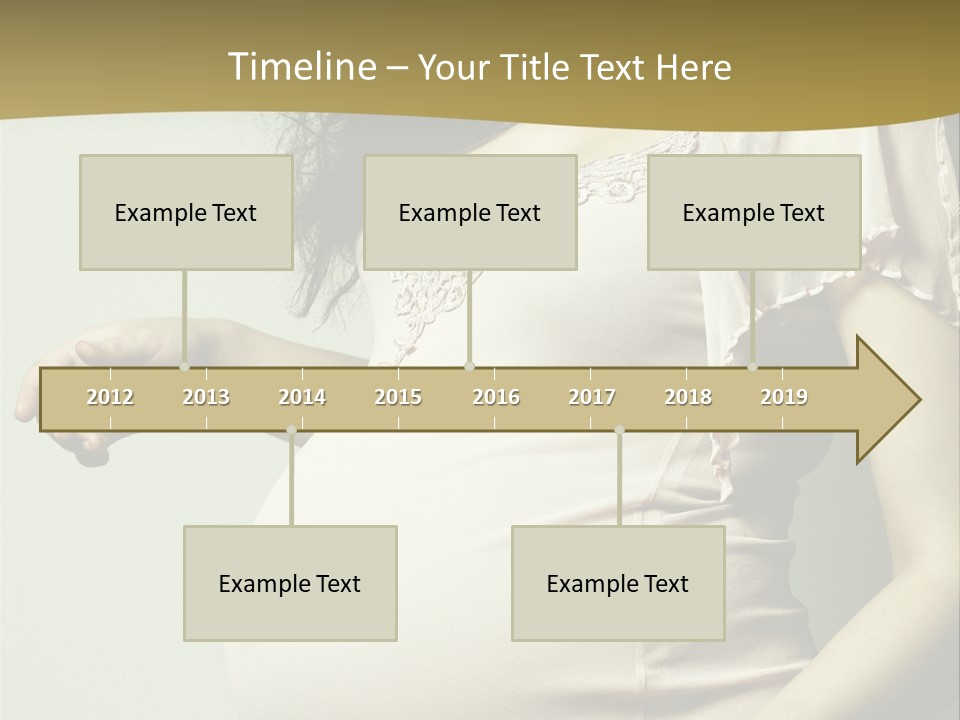 Timeline – Your Title Text Here

Example Text

Example Text

Example Text

2012 2013 2014 2015 2016 2017 2018 2019

Example Text

Example Text